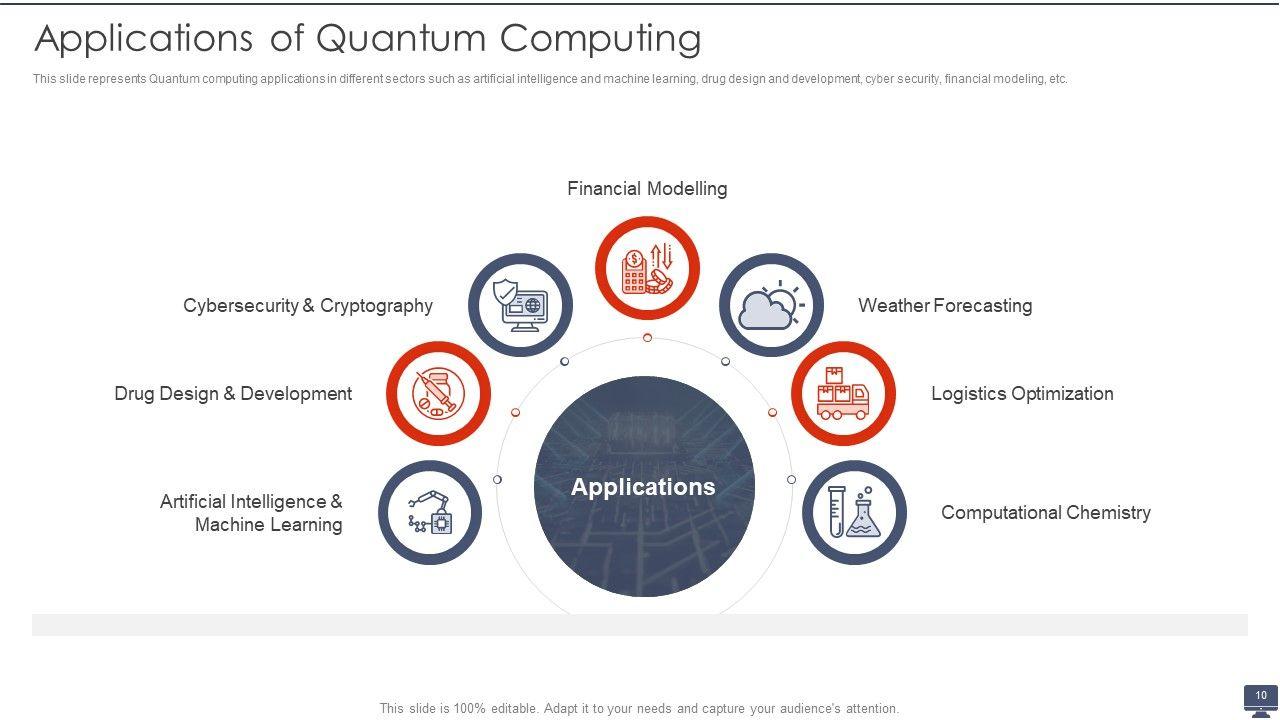 Applications of Quantum Computing

This slide represents Quantum computing applications in different sectors such as artificial intelligence and machine learning, drug design and development, cyber security, financial modeling, etc.

Financial Modelling

Cybersecurity & Cryptography

Weather Forecasting

Drug Design & Development

Logistics Optimization

Artificial Intelligence & Machine Learning

Applications

Computational Chemistry

This slide is 100% editable. Adapt it to your needs and capture your audience's attention.

10